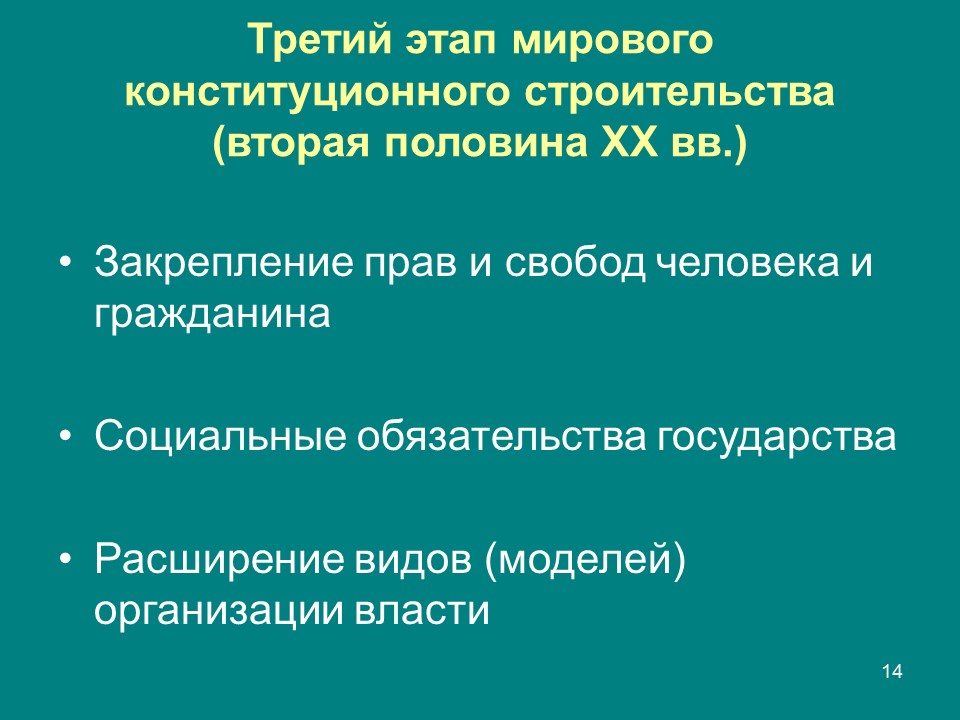 Третий этап мирового конституционного строительства (вторая половина XX вв.)

• Закрепление прав и свобод человека и гражданина

• Социальные обязательства государства

• Расширение видов (моделей) организации власти

14